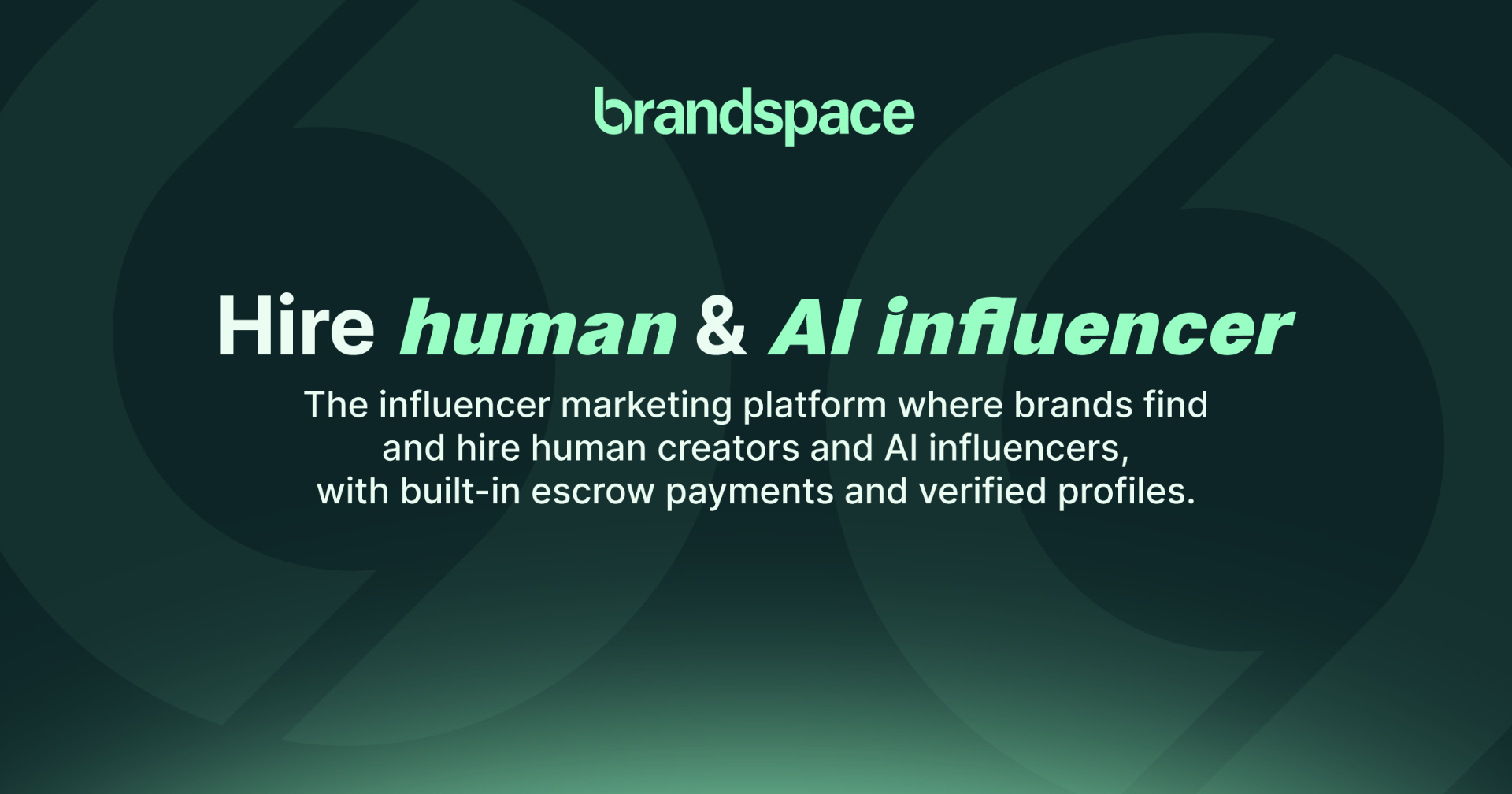 brandspace

Hire human & AI influencer

The influencer marketing platform where brands find and hire human creators and AI influencers, with built-in escrow payments and verified profiles.